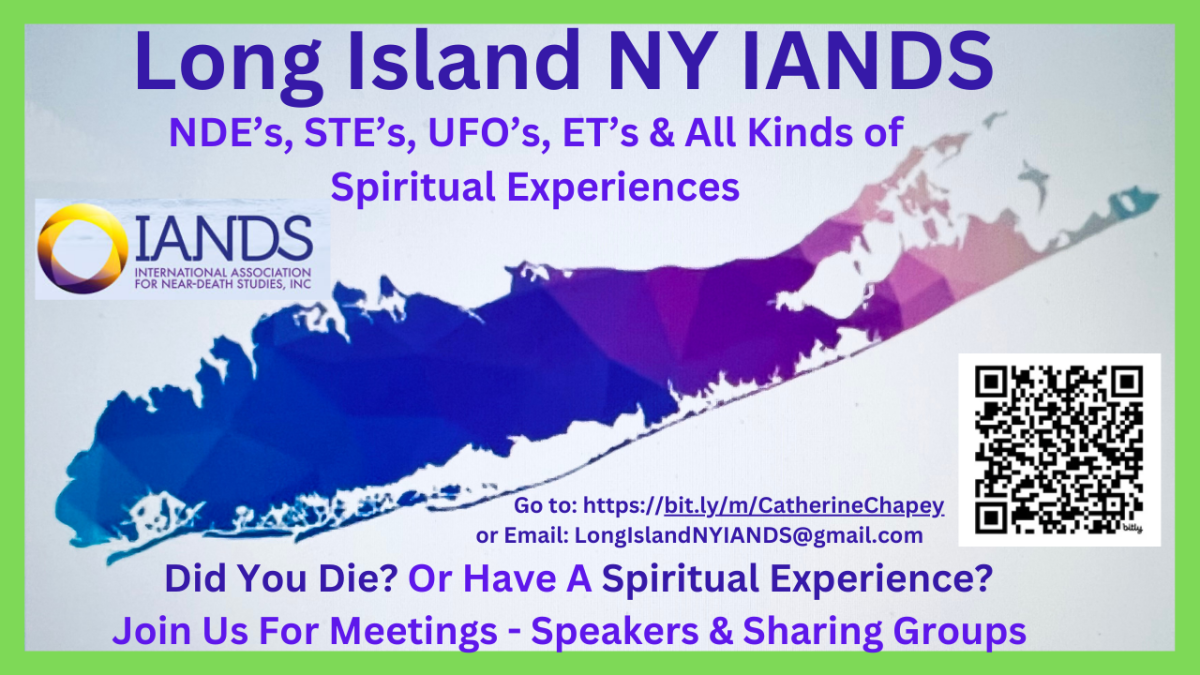 Long Island NY IANDS

NDE's, STE's, UFO's, ET's & All Kinds of Spiritual Experiences

IANDS
INTERNATIONAL ASSOCIATION FOR NEAR-DEATH STUDIES, INC

Go to: https://bit.ly/m/CatherineChapey
or Email: LongIslandNYIANDS@gmail.com

bitly

Did You Die? Or Have A Spiritual Experience?
Join Us For Meetings - Speakers & Sharing Groups